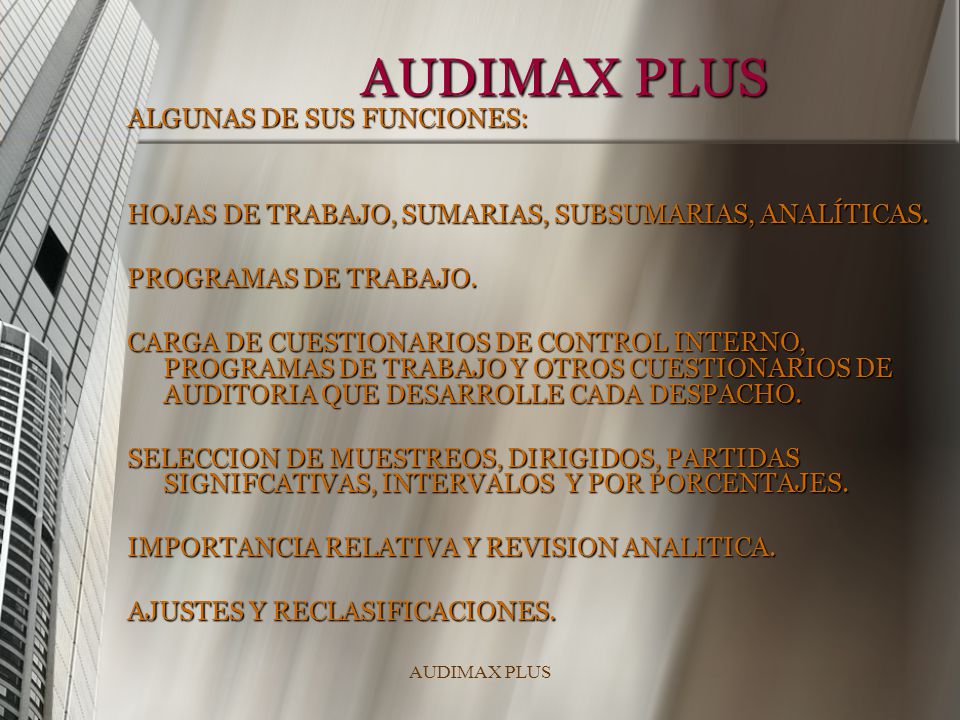 AUDIMAX PLUS

ALGUNAS DE SUS FUNCIONES:

HOJAS DE TRABAJO, SUMARIAS, SUBSUMARIAS, ANALÍTICAS.

PROGRAMAS DE TRABAJO.

CARGA DE CUESTIONARIOS DE CONTROL INTERNO, PROGRAMAS DE TRABAJO Y OTROS CUESTIONARIOS DE AUDITORIA QUE DESARROLLE CADA DESPACHO.

SELECCION DE MUESTREOS, DIRIGIDOS, PARTIDAS SIGNIFCATIVAS, INTERVALOS Y POR PORCENTAJES.

IMPORTANCIA RELATIVA Y REVISION ANALITICA.

AJUSTES Y RECLASIFICACIONES.

AUDIMAX PLUS